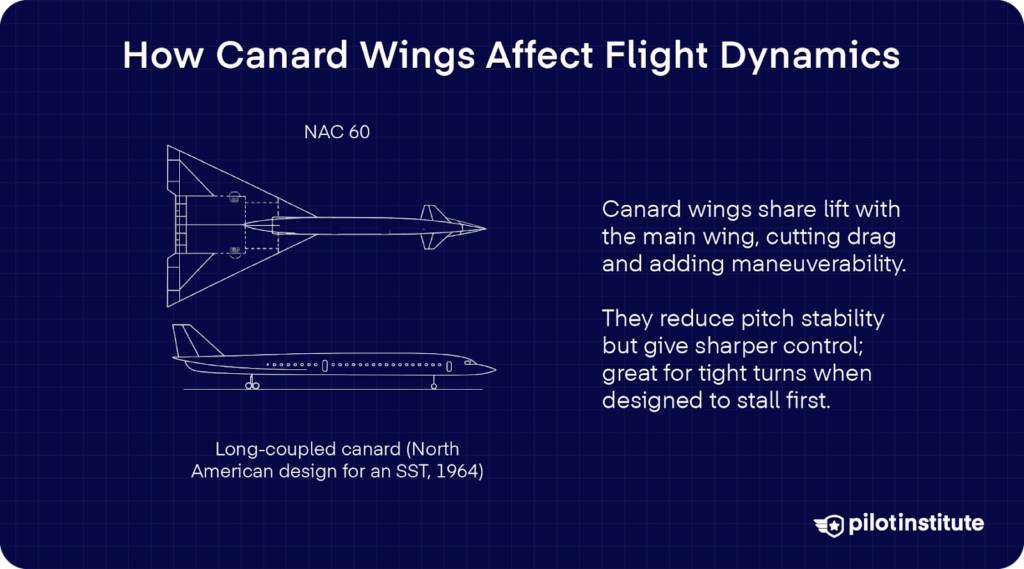 How Canard Wings Affect Flight Dynamics

NAC 60

Long-coupled canard (North American design for an SST, 1964)

Canard wings share lift with the main wing, cutting drag and adding maneuverability.

They reduce pitch stability but give sharper control; great for tight turns when designed to stall first.

pilotinstitute